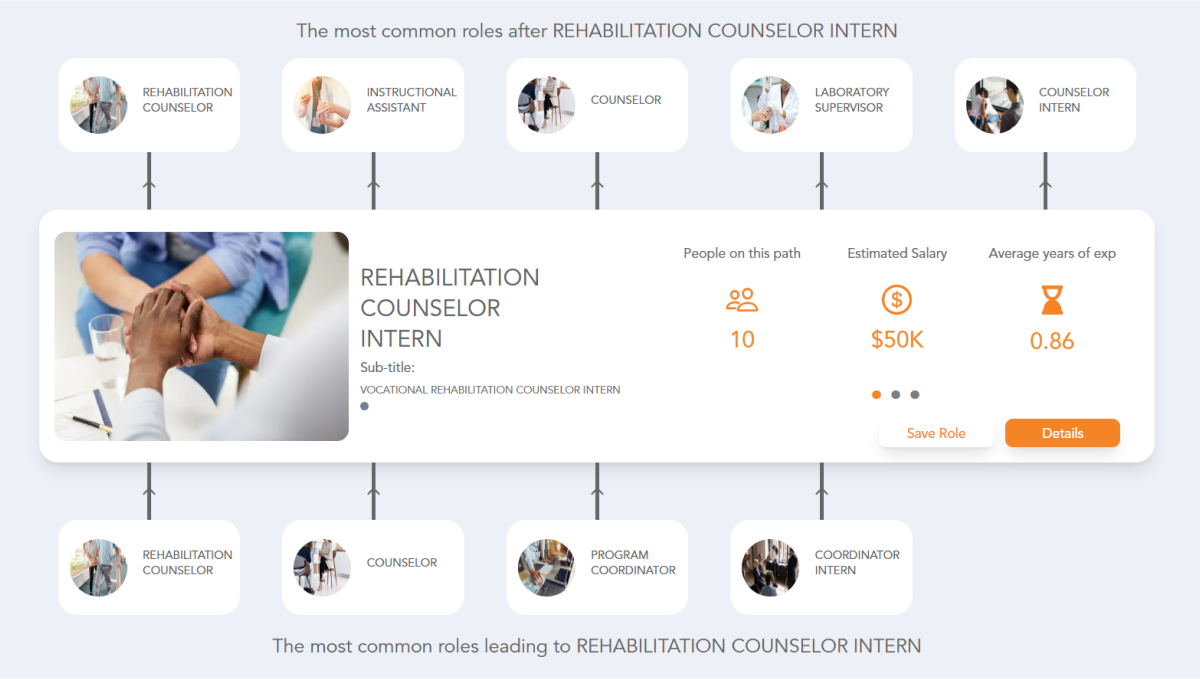 The most common roles after REHABILITATION COUNSELOR INTERN

REHABILITATION COUNSELOR

INSTRUCTIONAL ASSISTANT

COUNSELOR

LABORATORY SUPERVISOR

COUNSELOR INTERN

REHABILITATION COUNSELOR INTERN

Sub-title:

VOCATIONAL REHABILITATION COUNSELOR INTERN

People on this path

10

Estimated Salary

$50K

Average years of exp

0.86

Save Role

Details

REHABILITATION COUNSELOR

COUNSELOR

PROGRAM COORDINATOR

COORDINATOR INTERN

The most common roles leading to REHABILITATION COUNSELOR INTERN